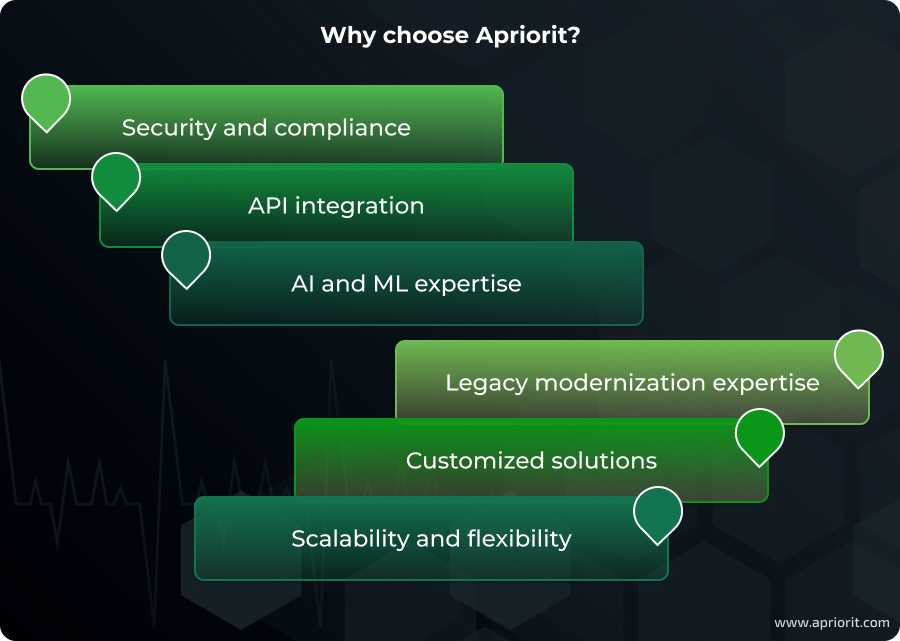 Why choose Apriorit?

Security and compliance

API integration

AI and ML expertise

Legacy modernization expertise

Customized solutions

Scalability and flexibility

www.apriorit.com